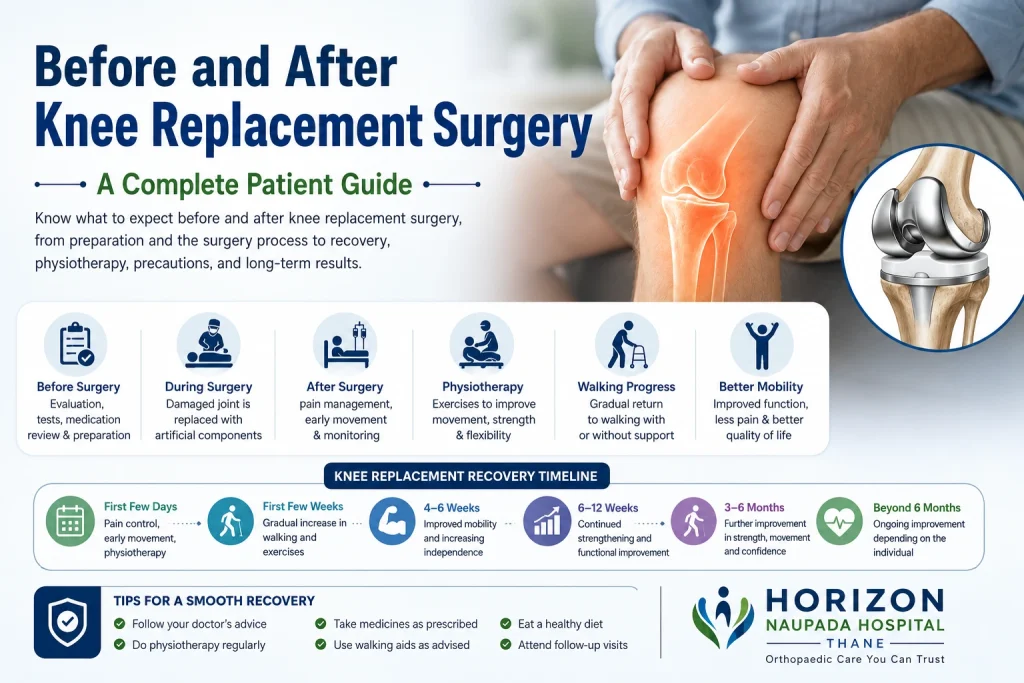 Before and After Knee Replacement Surgery

A Complete Patient Guide

Know what to expect before and after knee replacement surgery, from preparation and the surgery process to recovery, physiotherapy, precautions, and long-term results.

Before Surgery
Evaluation, tests, medication review & preparation

During Surgery
Damaged joint is replaced with artificial components

After Surgery
pain management, early movement & monitoring

Physiotherapy
Exercises to improve movement, strength & flexibility

Walking Progress
Gradual return to walking with or without support

Better Mobility
Improved function, less pain & better quality of life

KNEE REPLACEMENT RECOVERY TIMELINE

First Few Days
Pain control, early movement, physiotherapy

First Few Weeks
Gradual increase in walking and exercises

4–6 Weeks
Improved mobility and increasing independence

6–12 Weeks
Continued strengthening and functional improvement

3–6 Months
Further improvement in strength, movement and confidence

Beyond 6 Months
Ongoing improvement depending on the individual

TIPS FOR A SMOOTH RECOVERY
Follow your doctor's advice
Do physiotherapy regularly
Take medicines as prescribed
Use walking aids as advised
Eat a healthy diet
Attend follow-up visits

HORIZON
NAUPADA HOSPITAL
THANE
Orthopaedic Care You Can Trust